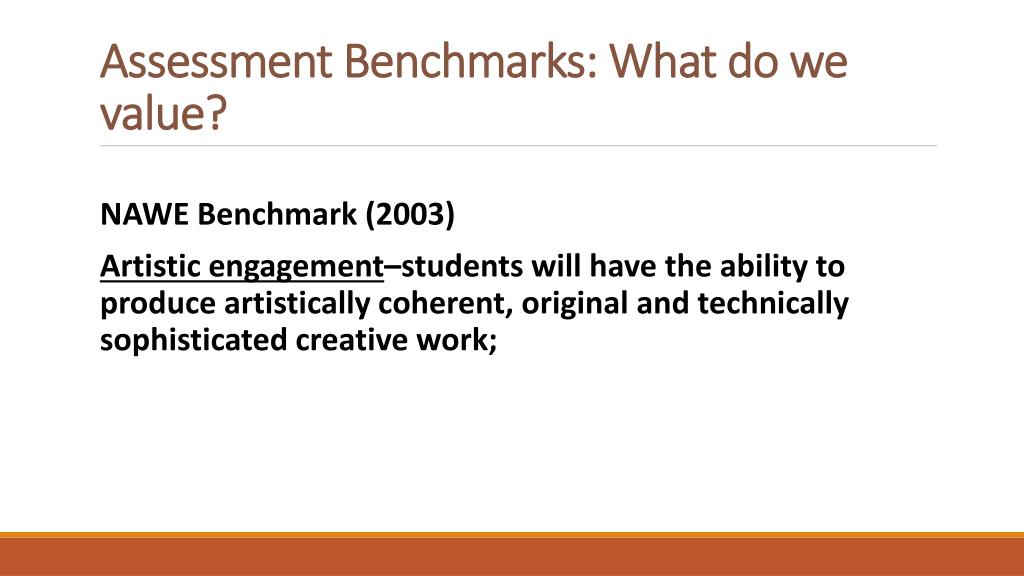 Assessment Benchmarks: What do we value?

NAWE Benchmark (2003)

Artistic engagement–students will have the ability to produce artistically coherent, original and technically sophisticated creative work;